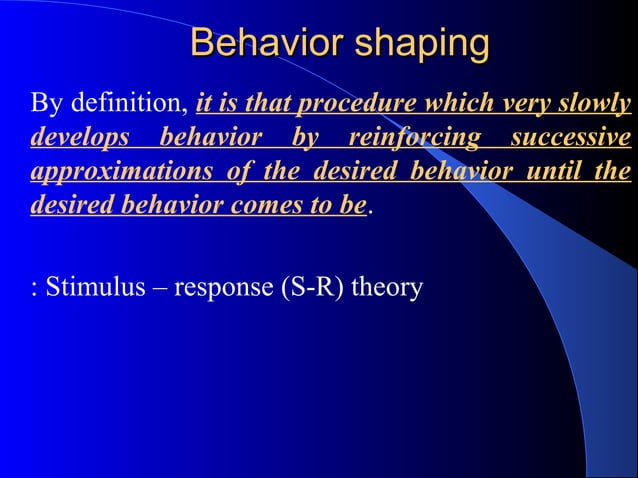 Behavior shaping

By definition, it is that procedure which very slowly develops behavior by reinforcing successive approximations of the desired behavior until the desired behavior comes to be.

: Stimulus – response (S-R) theory